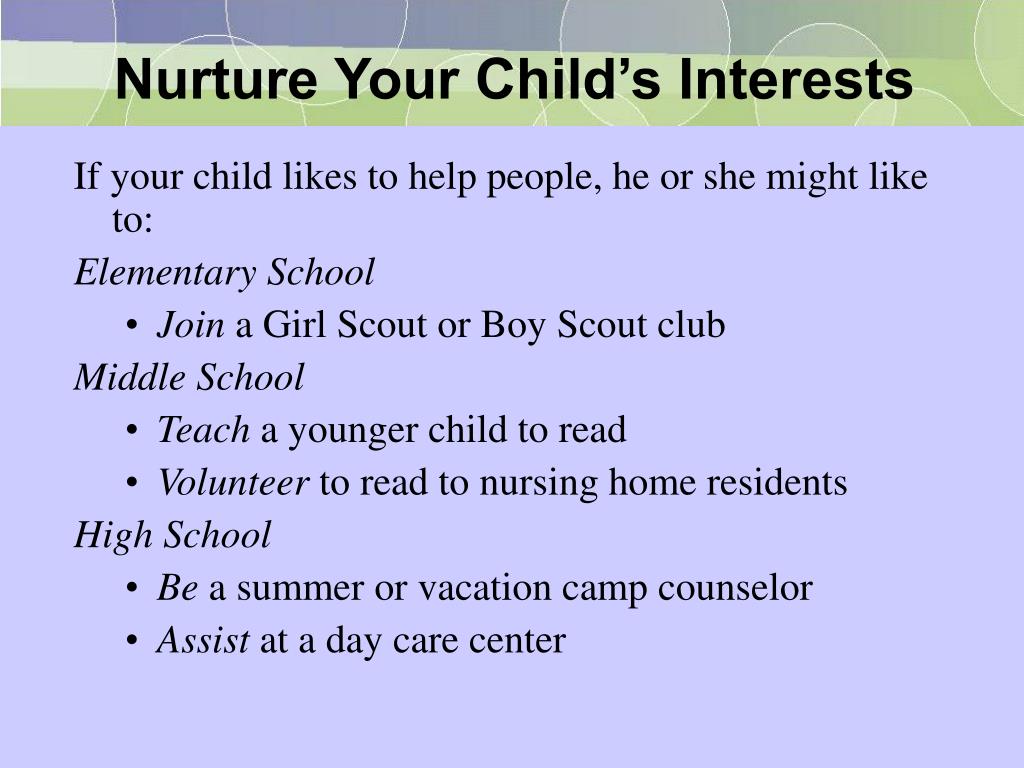 Nurture Your Child’s Interests

If your child likes to help people, he or she might like to:

Elementary School

• Join a Girl Scout or Boy Scout club

Middle School

• Teach a younger child to read
• Volunteer to read to nursing home residents

High School

• Be a summer or vacation camp counselor
• Assist at a day care center